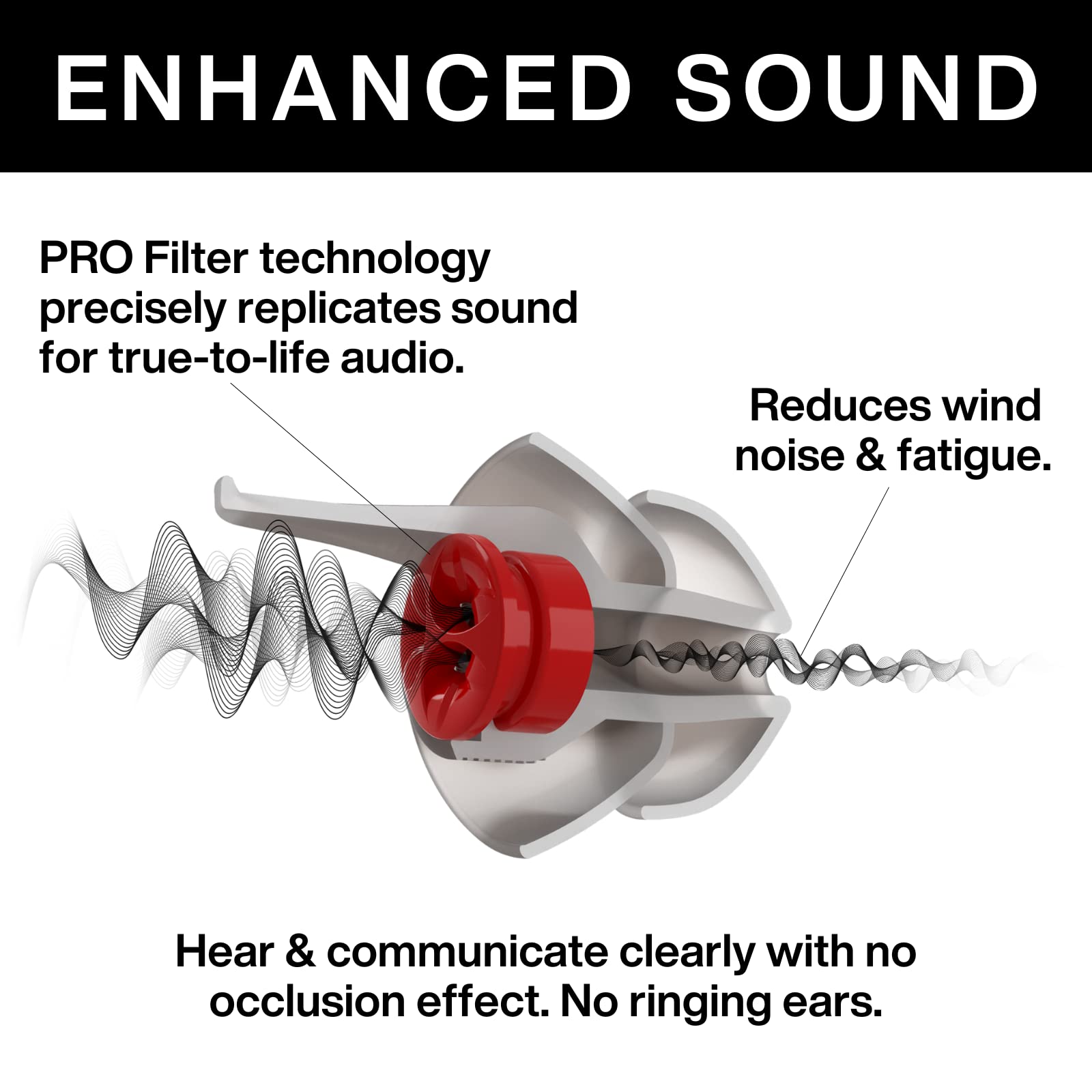 ENHANCED SOUND

PRO Filter technology precisely replicates sound for true-to-life audio.

Reduces wind noise & fatigue.

Hear & communicate clearly with no occlusion effect. No ringing ears.